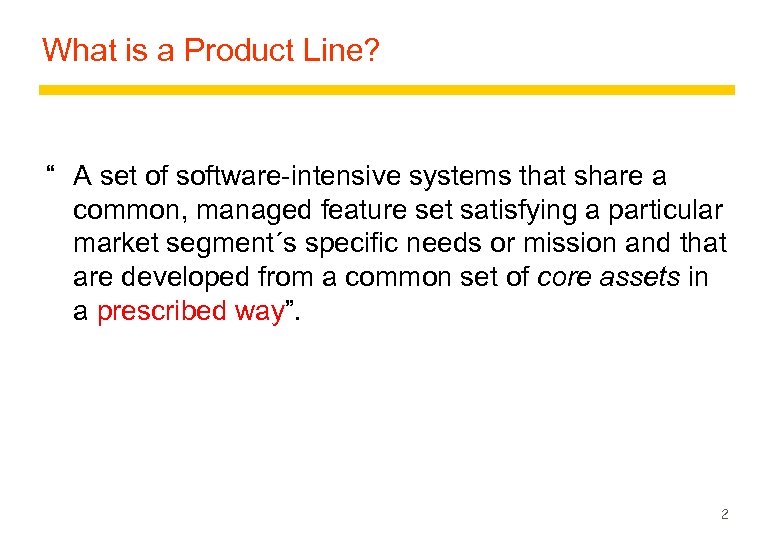 What is a Product Line?

“ A set of software-intensive systems that share a common, managed feature set satisfying a particular market segment´s specific needs or mission and that are developed from a common set of core assets in a prescribed way”.

2